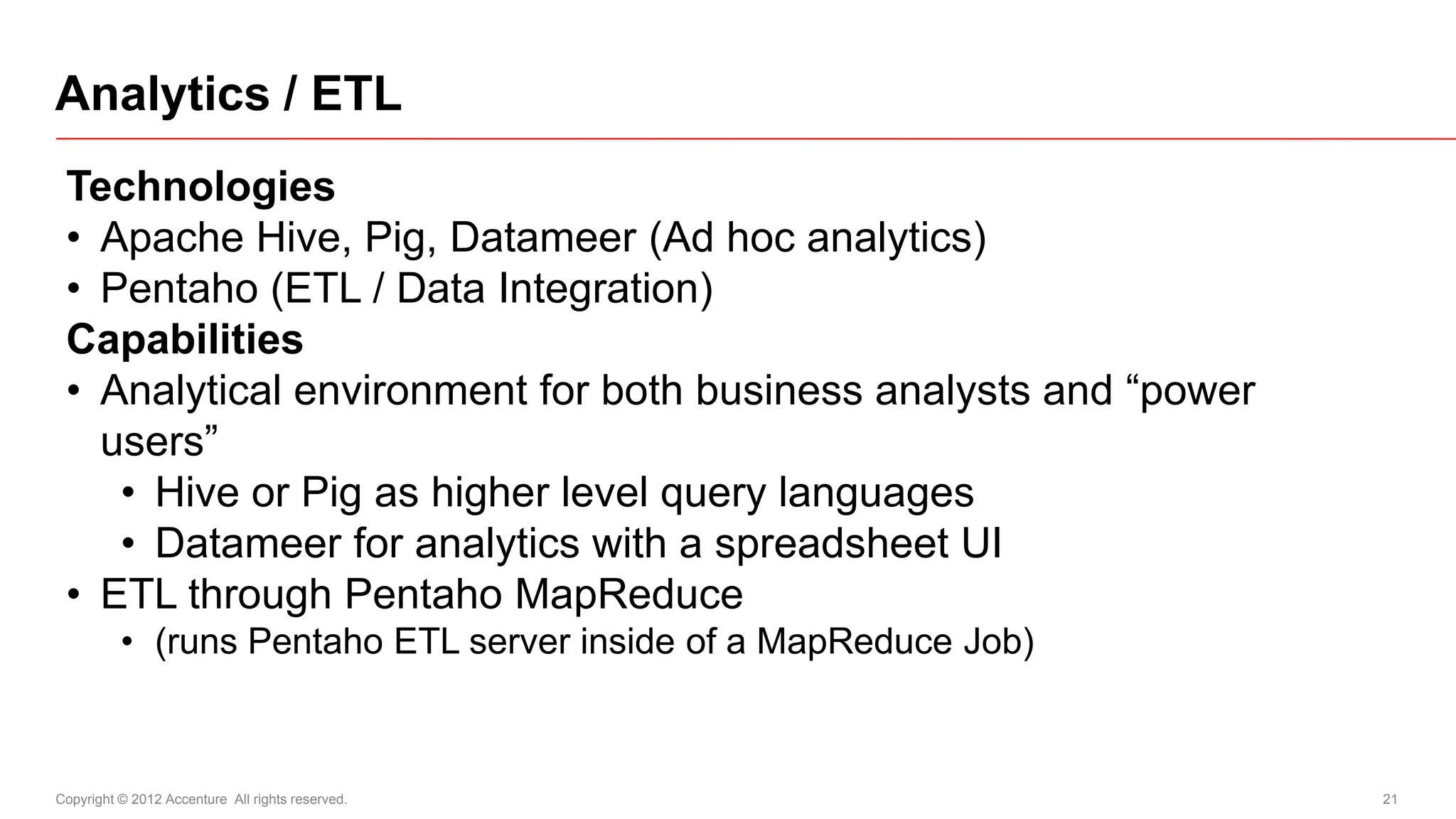 Analytics / ETL

Technologies
• Apache Hive, Pig, Datameer (Ad hoc analytics)
• Pentaho (ETL / Data Integration)
Capabilities
• Analytical environment for both business analysts and “power users”
  • Hive or Pig as higher level query languages
  • Datameer for analytics with a spreadsheet UI
• ETL through Pentaho MapReduce
  • (runs Pentaho ETL server inside of a MapReduce Job)

Copyright © 2012 Accenture All rights reserved.

21